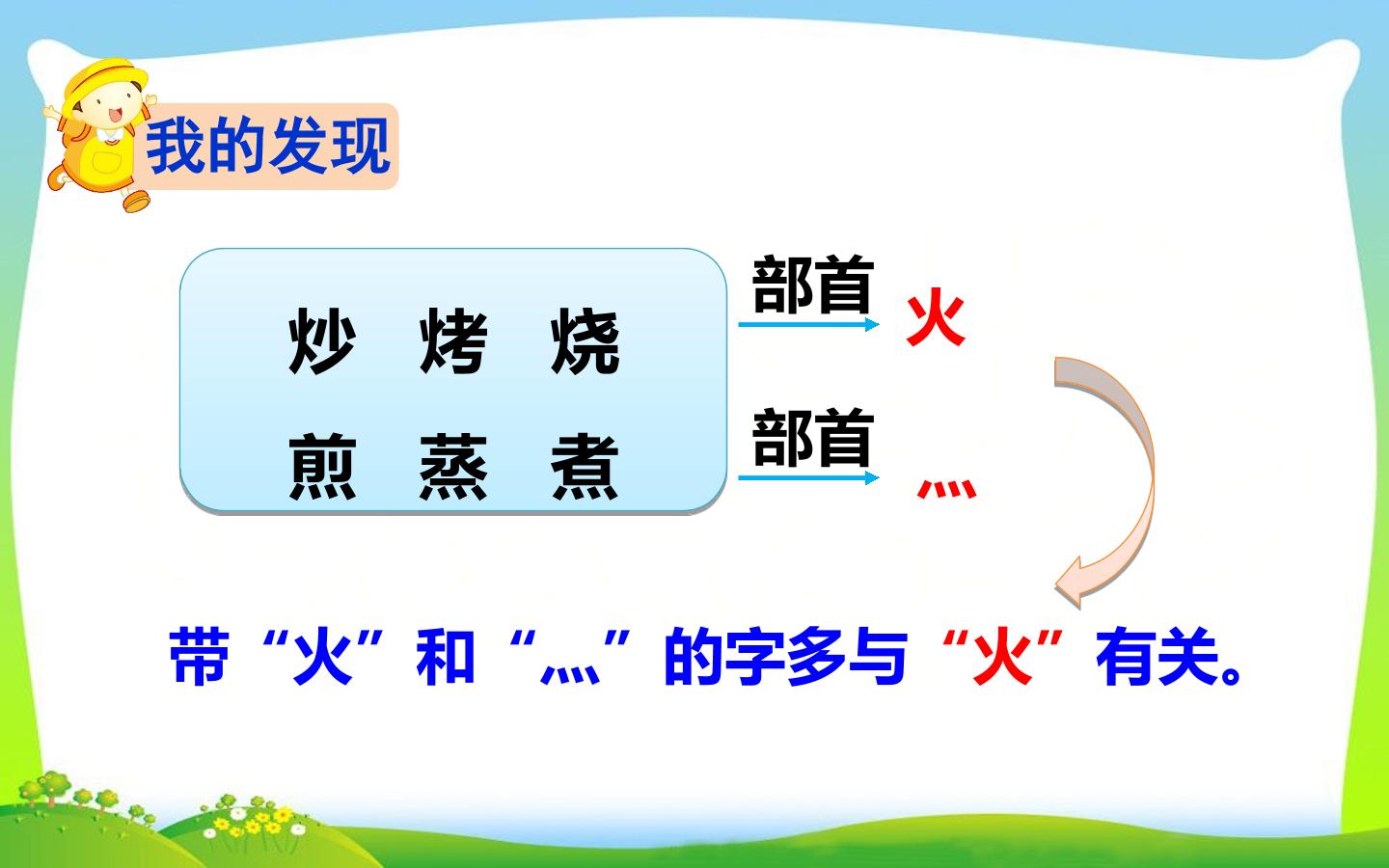 我的发现

炒 烤 烧

煎 蒸 煮

部首

火

部首

灬

带“火”和“灬”的字多与“火”有关。